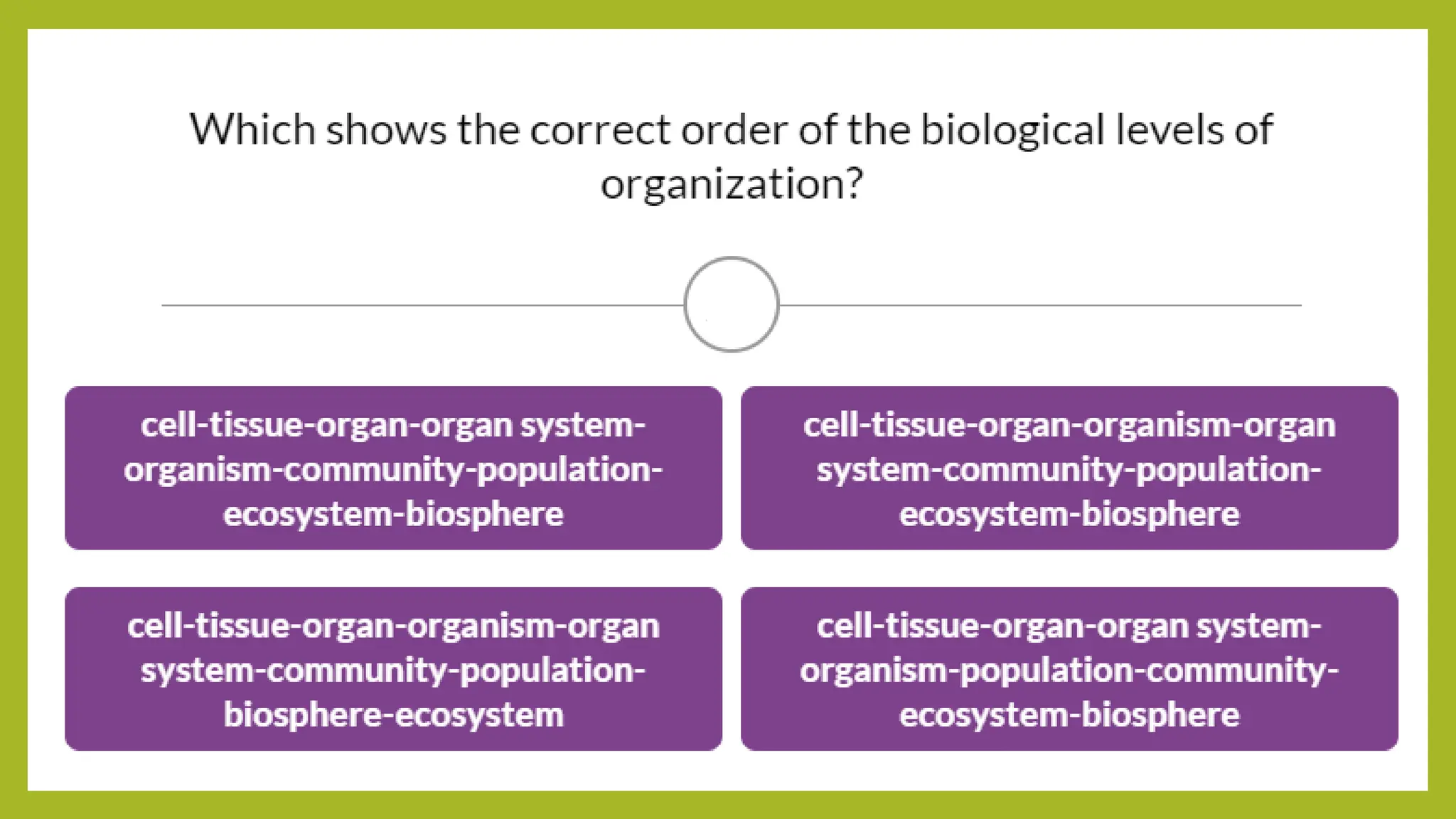 Which shows the correct order of the biological levels of organization?

cell-tissue-organ-organ system-organism-community-population-ecosystem-biosphere

cell-tissue-organ-organism-organ system-community-population-ecosystem-biosphere

cell-tissue-organ-organism-organ system-community-population-biosphere-ecosystem

cell-tissue-organ-organ system-organism-population-community-ecosystem-biosphere